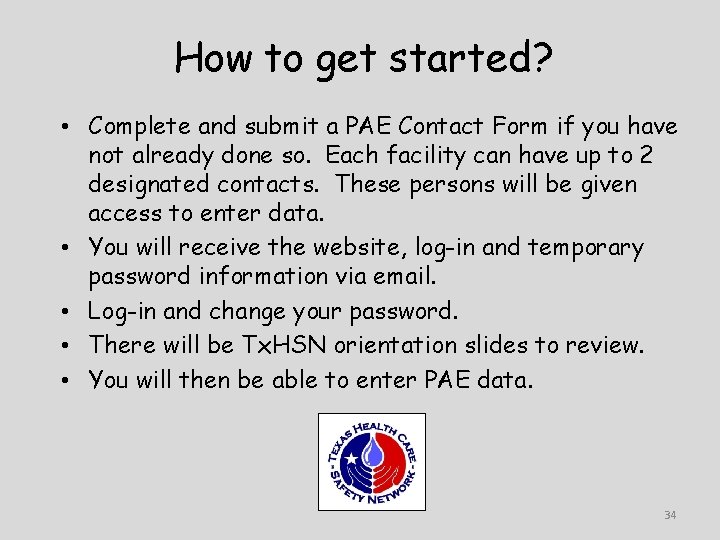 How to get started?

• Complete and submit a PAE Contact Form if you have not already done so. Each facility can have up to 2 designated contacts. These persons will be given access to enter data.
• You will receive the website, log-in and temporary password information via email.
• Log-in and change your password.
• There will be TxHSN orientation slides to review.
• You will then be able to enter PAE data.

TEXAS HEALTH CARE SAFETY NETWORK

34